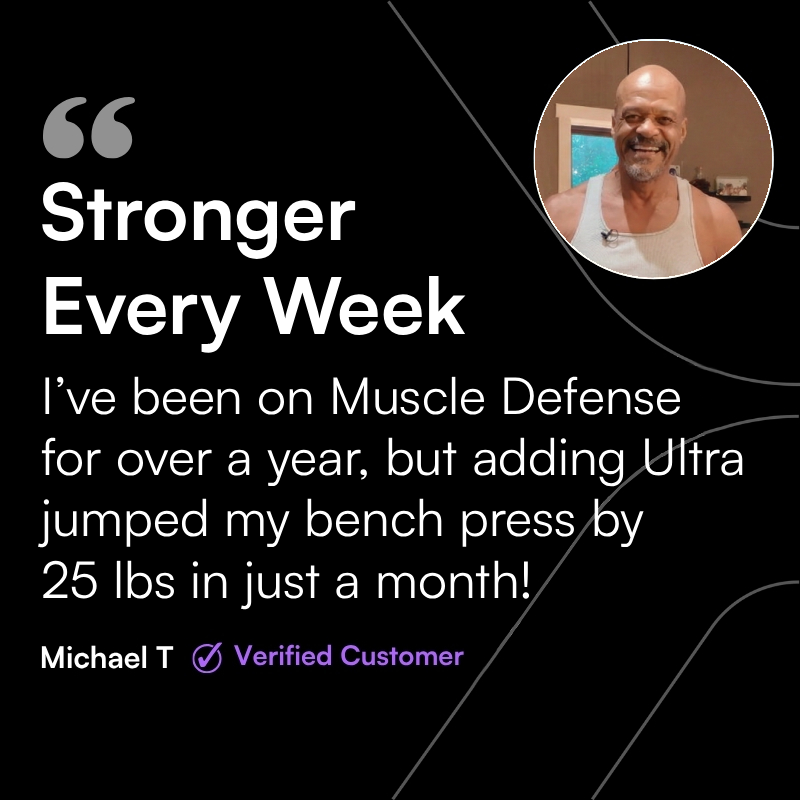 “
Stronger Every Week

I’ve been on Muscle Defense for over a year, but adding Ultra jumped my bench press by 25 lbs in just a month!

Michael T Verified Customer